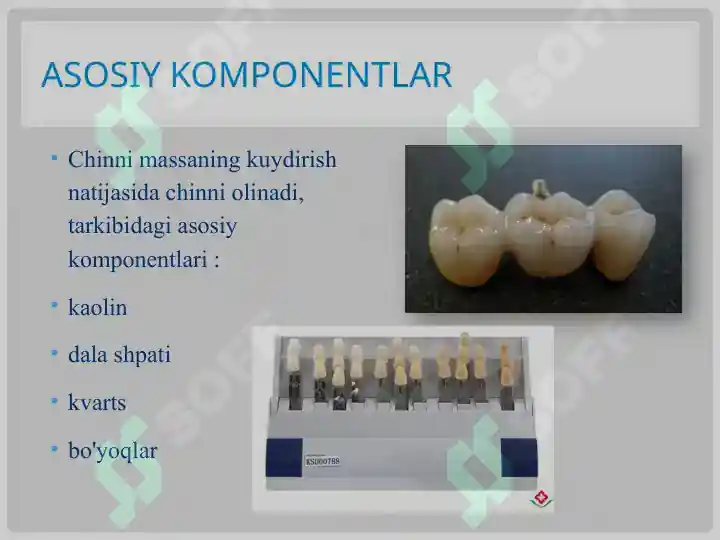 ASOSIY KOMPONENTLAR

Chinni massaning kuydirish natijasida chinni olinadi, tarkibidagi asosiy komponentlari :

kaolin

dala shpati

kvarts

bo'yoqlar

KS000788